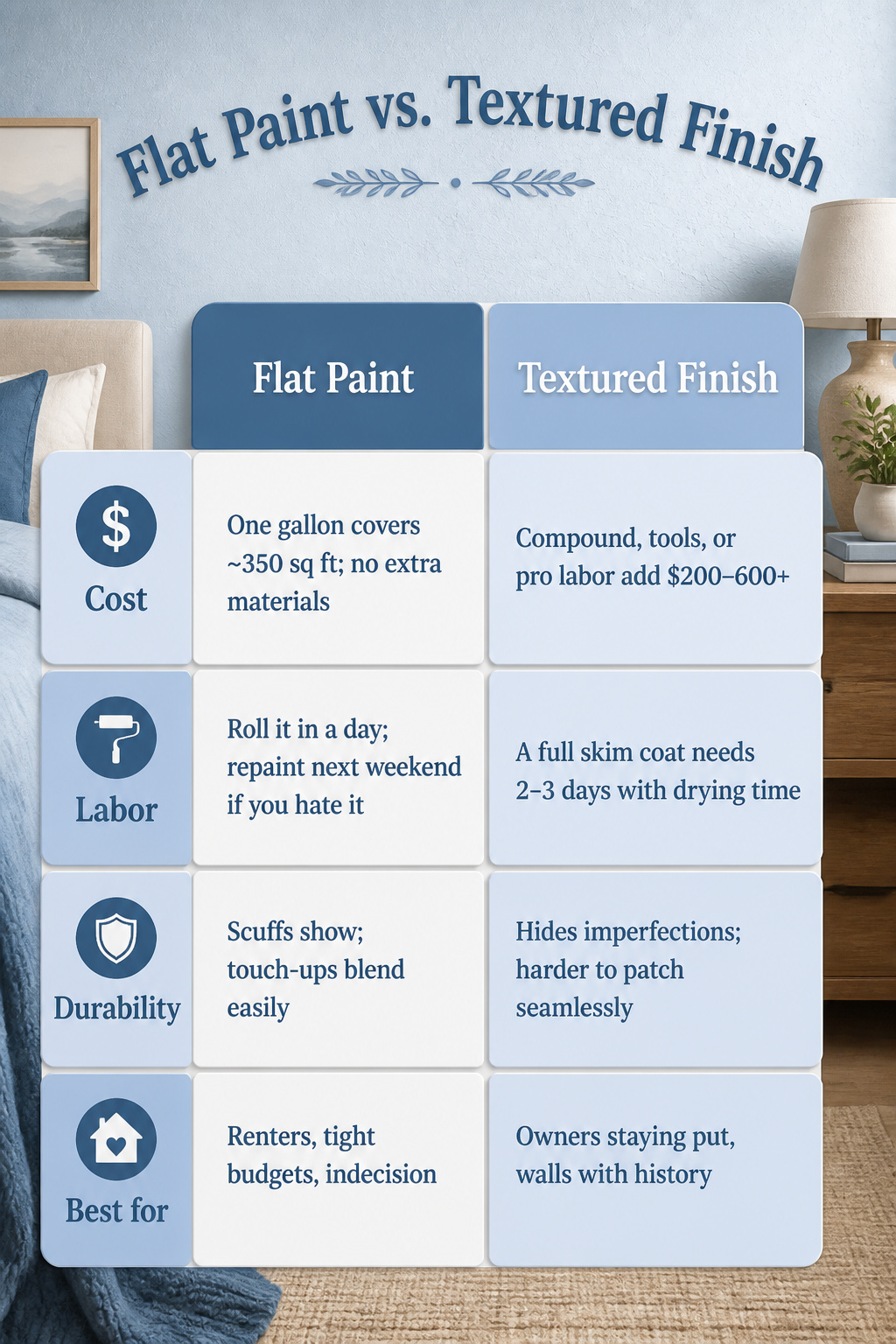 Flat Paint vs. Textured Finish

| | Flat Paint | Textured Finish |
|---|---|---|
| $ Cost | One gallon covers ~350 sq ft; no extra materials | Compound, tools, or pro labor add \$200–600+ |
| Labor | Roll it in a day; repaint next weekend if you hate it | A full skim coat needs 2–3 days with drying time |
| Durability | Scuffs show; touch-ups blend easily | Hides imperfections; harder to patch seamlessly |
| Best for | Renters, tight budgets, indecision | Owners staying put, walls with history |